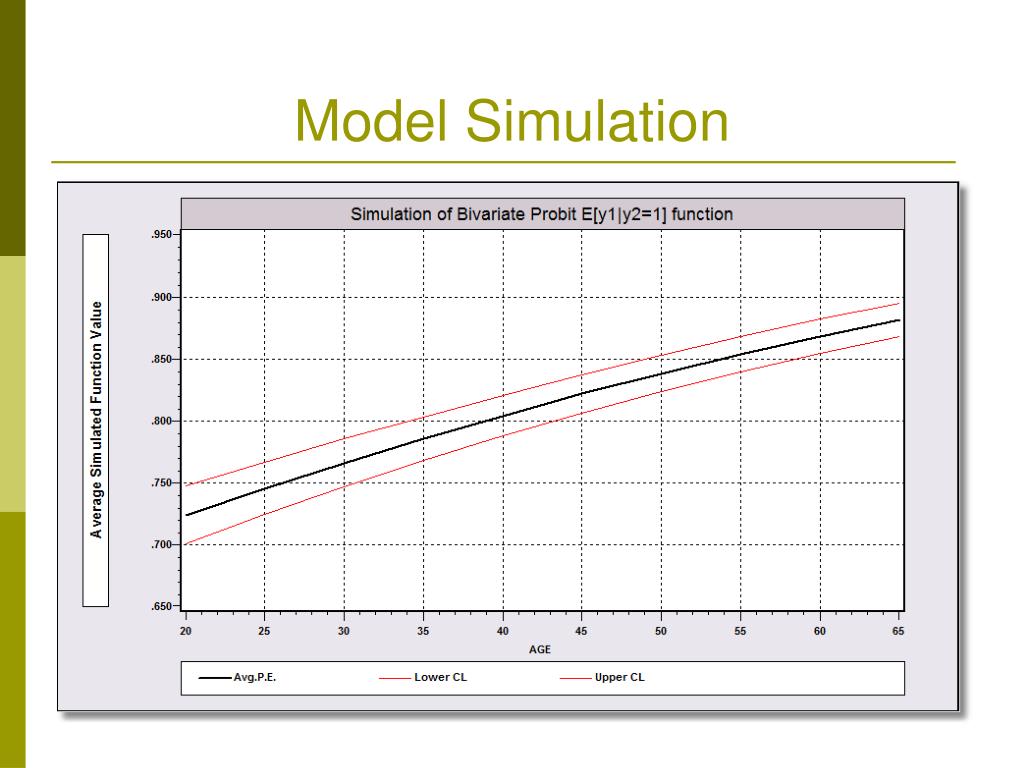 Model Simulation

Simulation of Bivariate Probit E[y1|y2=1] function

Average Simulated Function Value

.950
.900
.850
.800
.750
.700
.650

20 25 30 35 40 45 50 55 60 65

AGE

Avg.P.E.
Lower CL
Upper CL